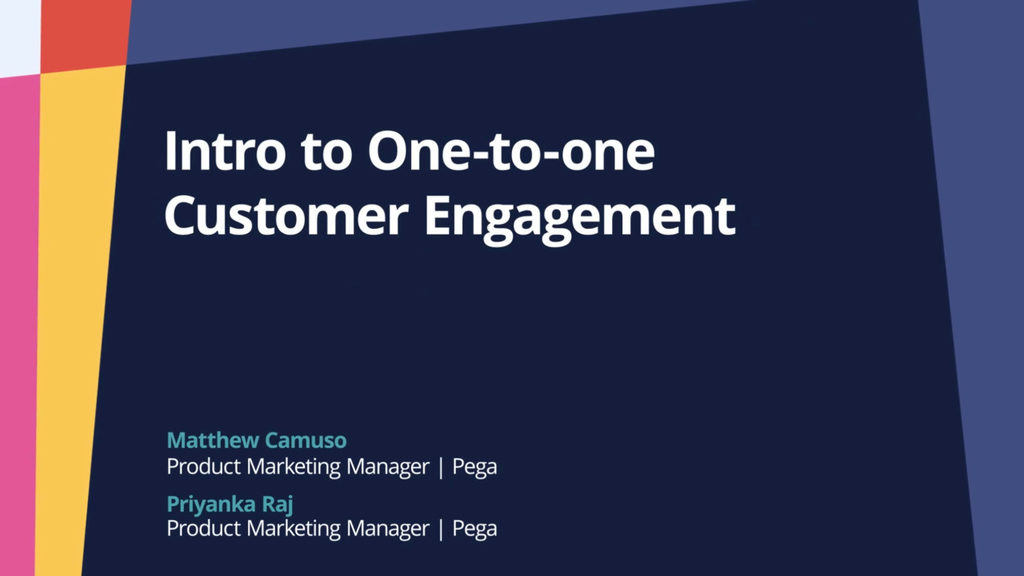 Intro to One-to-one Customer Engagement

Matthew Camuso
Product Marketing Manager | Pega

Priyanka Raj
Product Marketing Manager | Pega